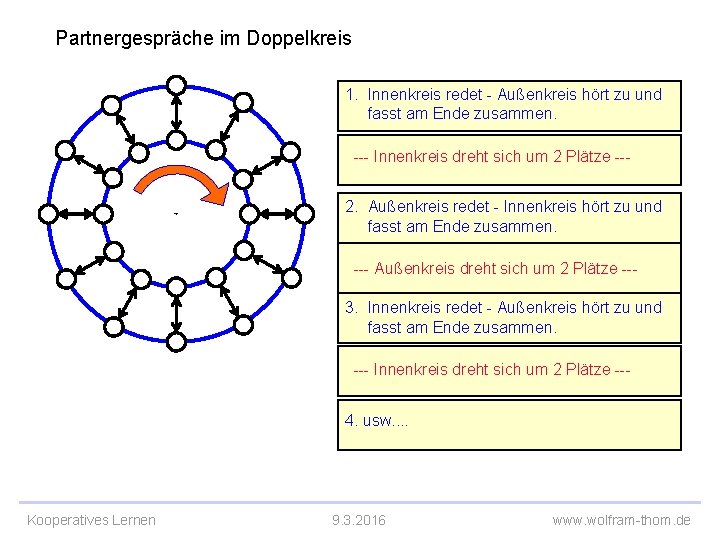 Partnergespräche im Doppelkreis

1. Innenkreis redet - Außenkreis hört zu und fasst am Ende zusammen.

--- Innenkreis dreht sich um 2 Plätze ---

2. Außenkreis redet - Innenkreis hört zu und fasst am Ende zusammen.

--- Außenkreis dreht sich um 2 Plätze ---

3. Innenkreis redet - Außenkreis hört zu und fasst am Ende zusammen.

--- Innenkreis dreht sich um 2 Plätze ---

4. usw....

Kooperatives Lernen 9.3.2016 www.wolfram-thom.de